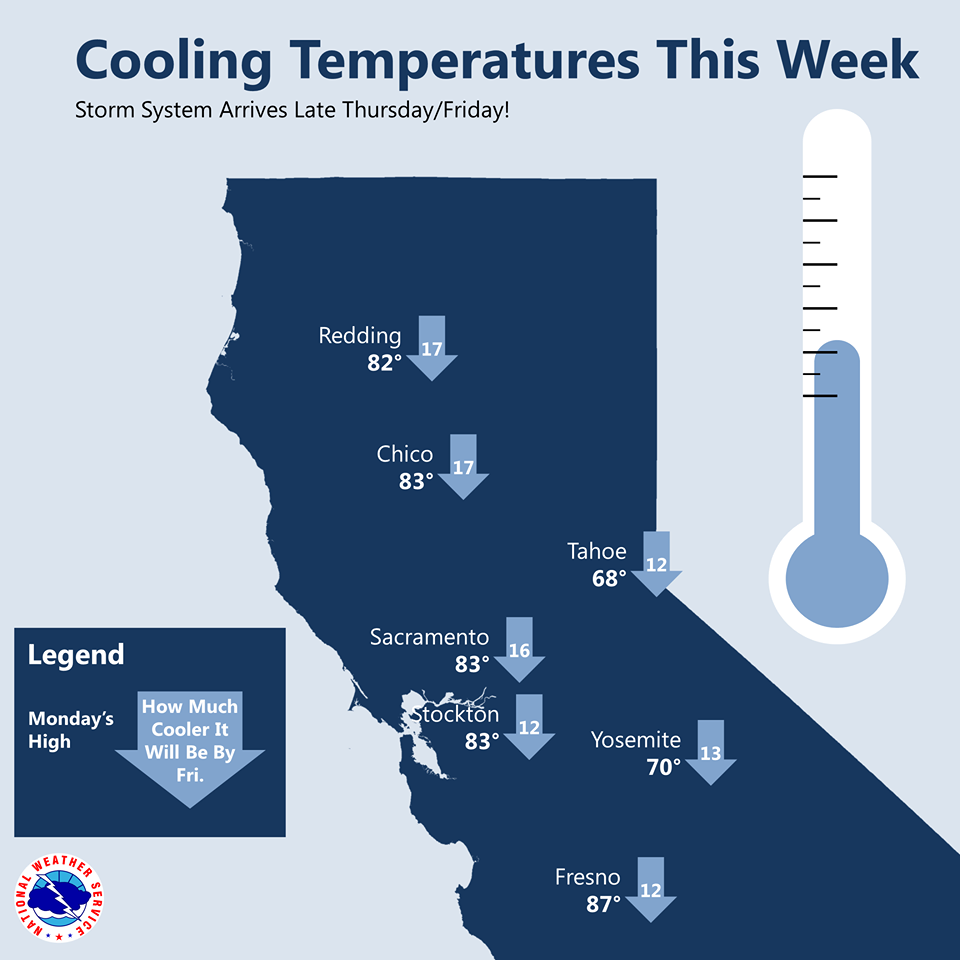 Cooling Temperatures This Week

Storm System Arrives Late Thursday/Friday!

Redding
82°
17

Chico
83°
17

Tahoe
68°
12

Sacramento
83°
16

Stockton
83°
12

Yosemite
70°
13

Fresno
87°
12

Legend

Monday's High

How Much Cooler It Will Be By Fri.

NATIONAL WEATHER SERVICE